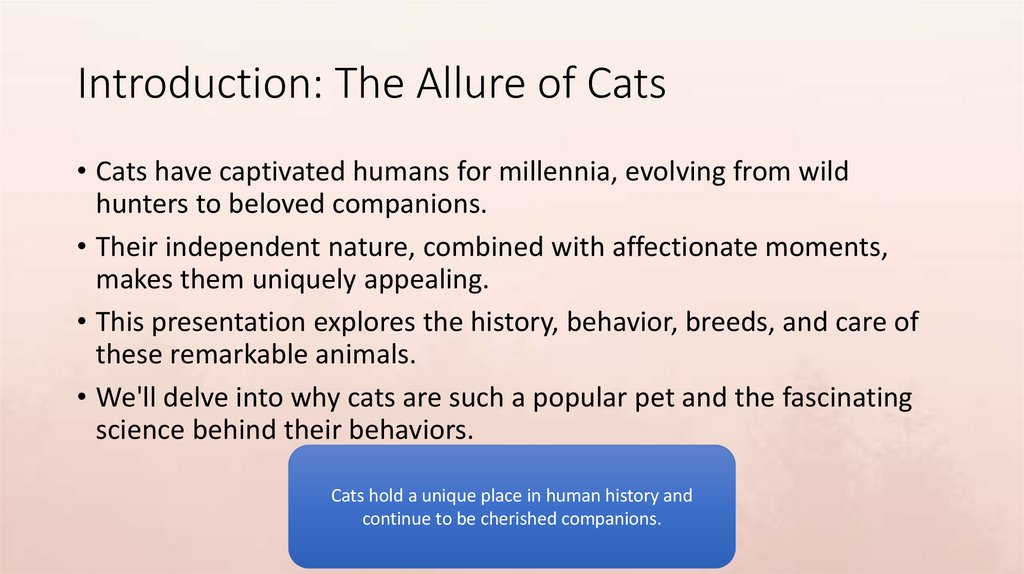 Introduction: The Allure of Cats

• Cats have captivated humans for millennia, evolving from wild hunters to beloved companions.

• Their independent nature, combined with affectionate moments, makes them uniquely appealing.

• This presentation explores the history, behavior, breeds, and care of these remarkable animals.

• We'll delve into why cats are such a popular pet and the fascinating science behind their behaviors.

Cats hold a unique place in human history and continue to be cherished companions.